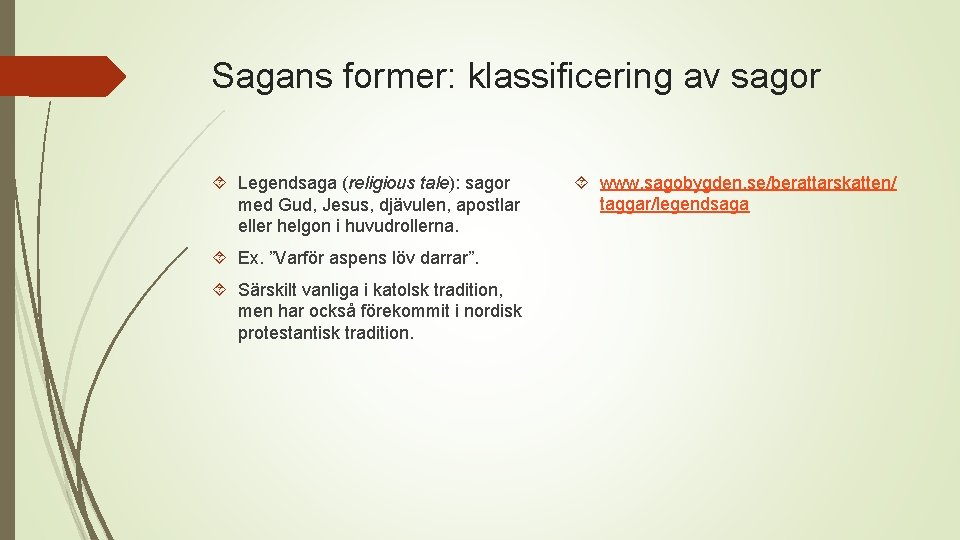 Sagans former: klassificering av sagor

Legendsaga (religious tale): sagor med Gud, Jesus, djävulen, apostlar eller helgon i huvudrollerna.

Ex. ”Varför aspens löv darrar”.

Särskilt vanliga i katolsk tradition, men har också förekommit i nordisk protestantisk tradition.

www.sagobygden.se/berattarskatten/taggar/legendsaga